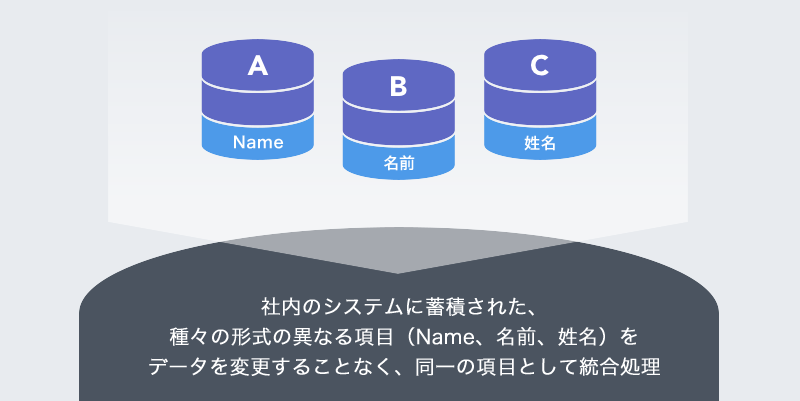 A
Name

B
名前

C
姓名

社内のシステムに蓄積された、
種々の形式の異なる項目（Name、名前、姓名）を
データを変更することなく、同一の項目として統合処理